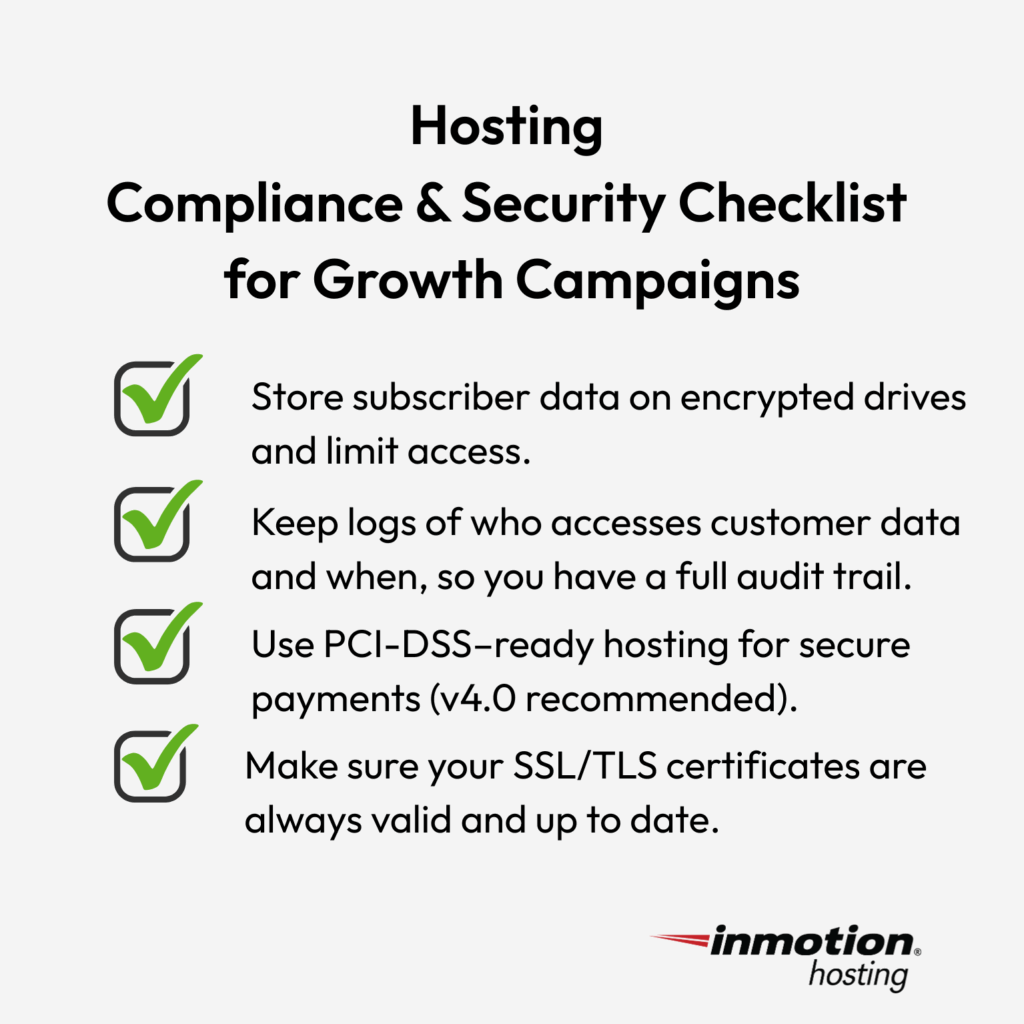 Hosting
Compliance & Security Checklist for Growth Campaigns

Store subscriber data on encrypted drives and limit access.

Keep logs of who accesses customer data and when, so you have a full audit trail.

Use PCI-DSS–ready hosting for secure payments (v4.0 recommended).

Make sure your SSL/TLS certificates are always valid and up to date.

inmotion® hosting